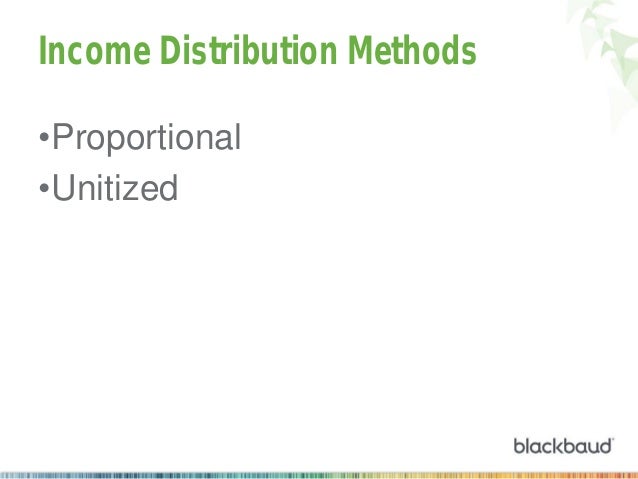 Income Distribution Methods

•Proportional
•Unitized

blackbaud